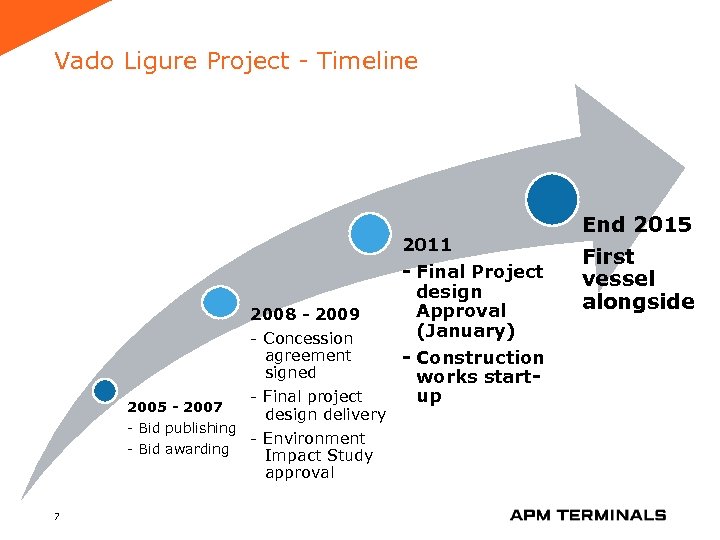 Vado Ligure Project - Timeline

2005 - 2007
- Bid publishing
- Bid awarding

2008 - 2009
- Concession agreement signed
- Final project design delivery
- Environment Impact Study approval

2011
- Final Project design Approval (January)
- Construction works start-up

End 2015
First vessel alongside

7

APM TERMINALS